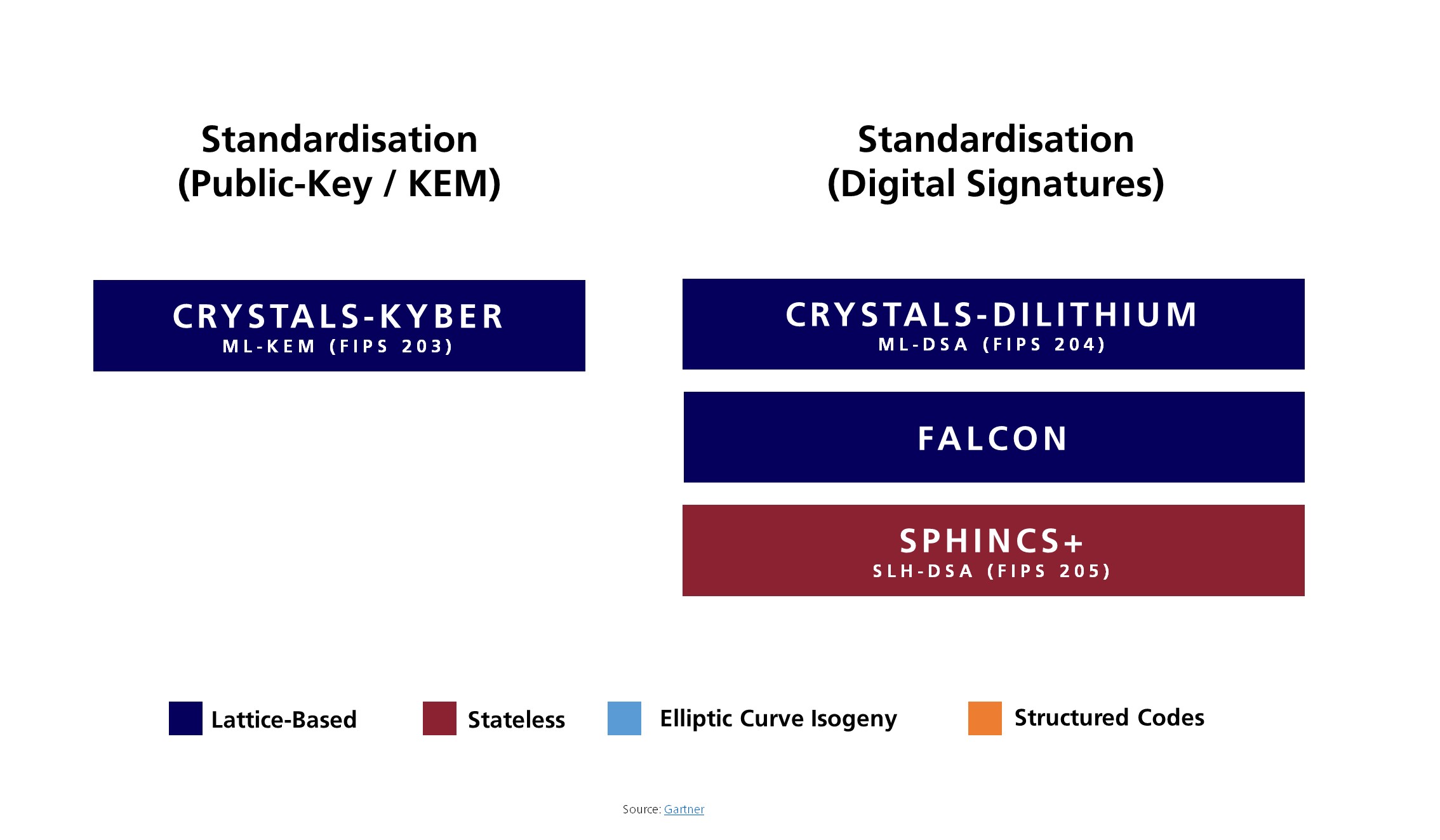 Standardisation
(Public-Key / KEM)

CRYSTALS-KYBER
ML-KEM (FIPS 203)

Standardisation
(Digital Signatures)

CRYSTALS-DILITHIUM
ML-DSA (FIPS 204)

FALCON

SPHINCS+
SLH-DSA (FIPS 205)

Lattice-Based

Stateless

Elliptic Curve Isogeny

Structured Codes

Source: Gartner